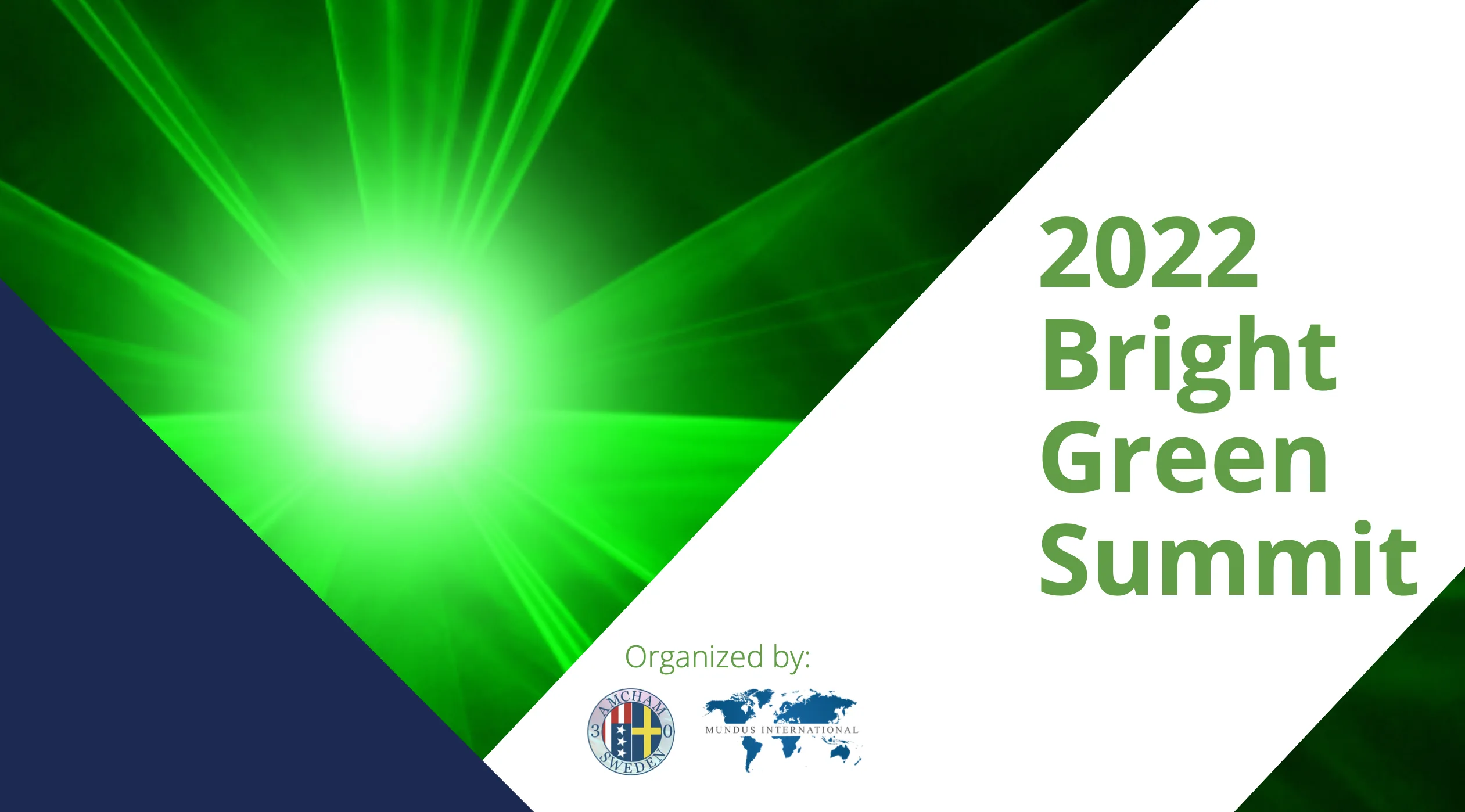 2022
Bright
Green
Summit

Organized by:

AMCHAM
3 0
SWEDEN

MUNDUS INTERNATIONAL